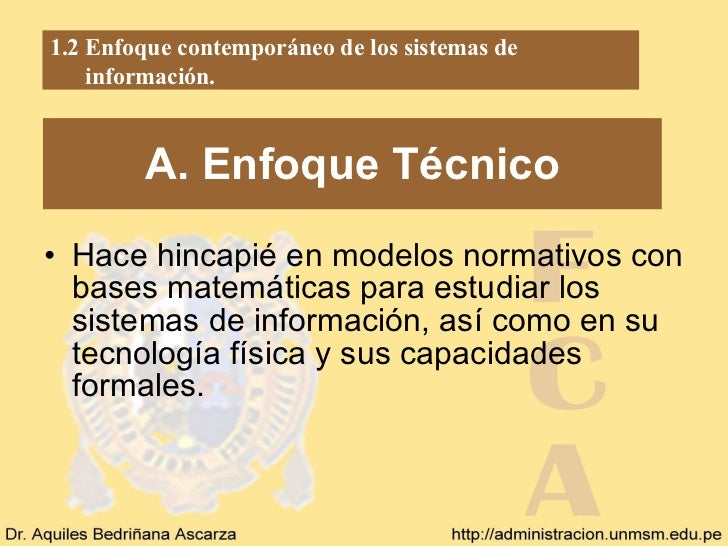 1.2 Enfoque contemporáneo de los sistemas de información.

A. Enfoque Técnico

• Hace hincapié en modelos normativos con bases matemáticas para estudiar los sistemas de información, así como en su tecnología física y sus capacidades formales.

F
C
A

Dr. Aquiles Bedriñana Ascarza

http://administracion.unmsm.edu.pe